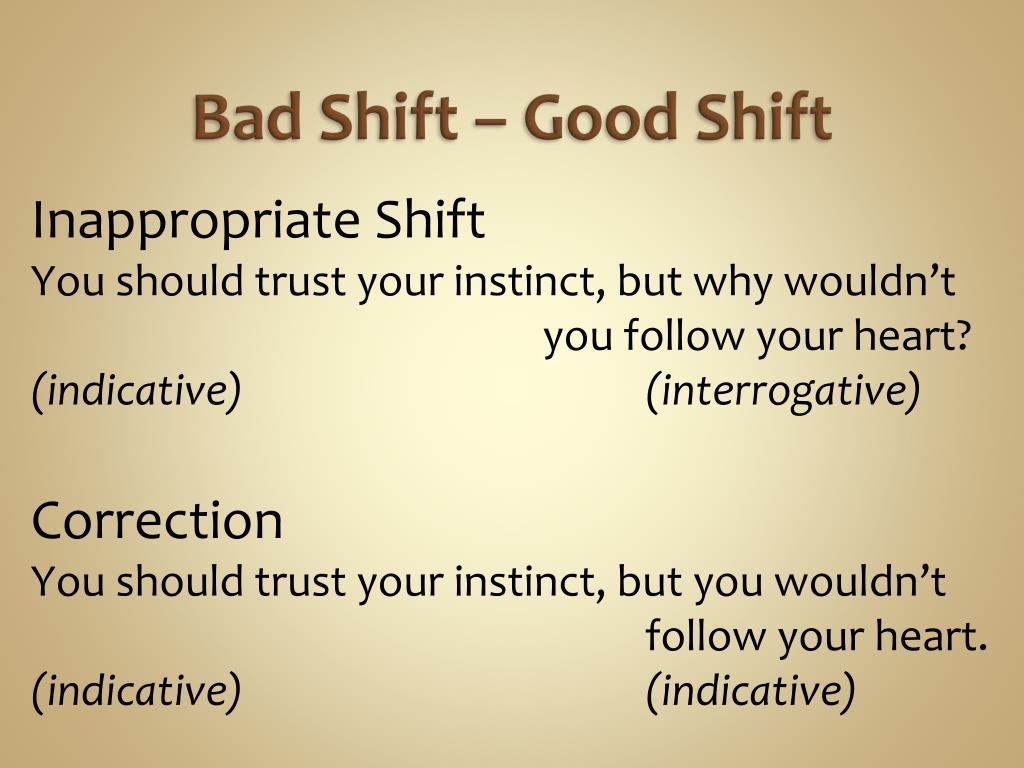 Bad Shift – Good Shift

Inappropriate Shift
You should trust your instinct, but why wouldn’t you follow your heart?
(indicative) (interrogative)

Correction
You should trust your instinct, but you wouldn’t follow your heart.
(indicative) (indicative)